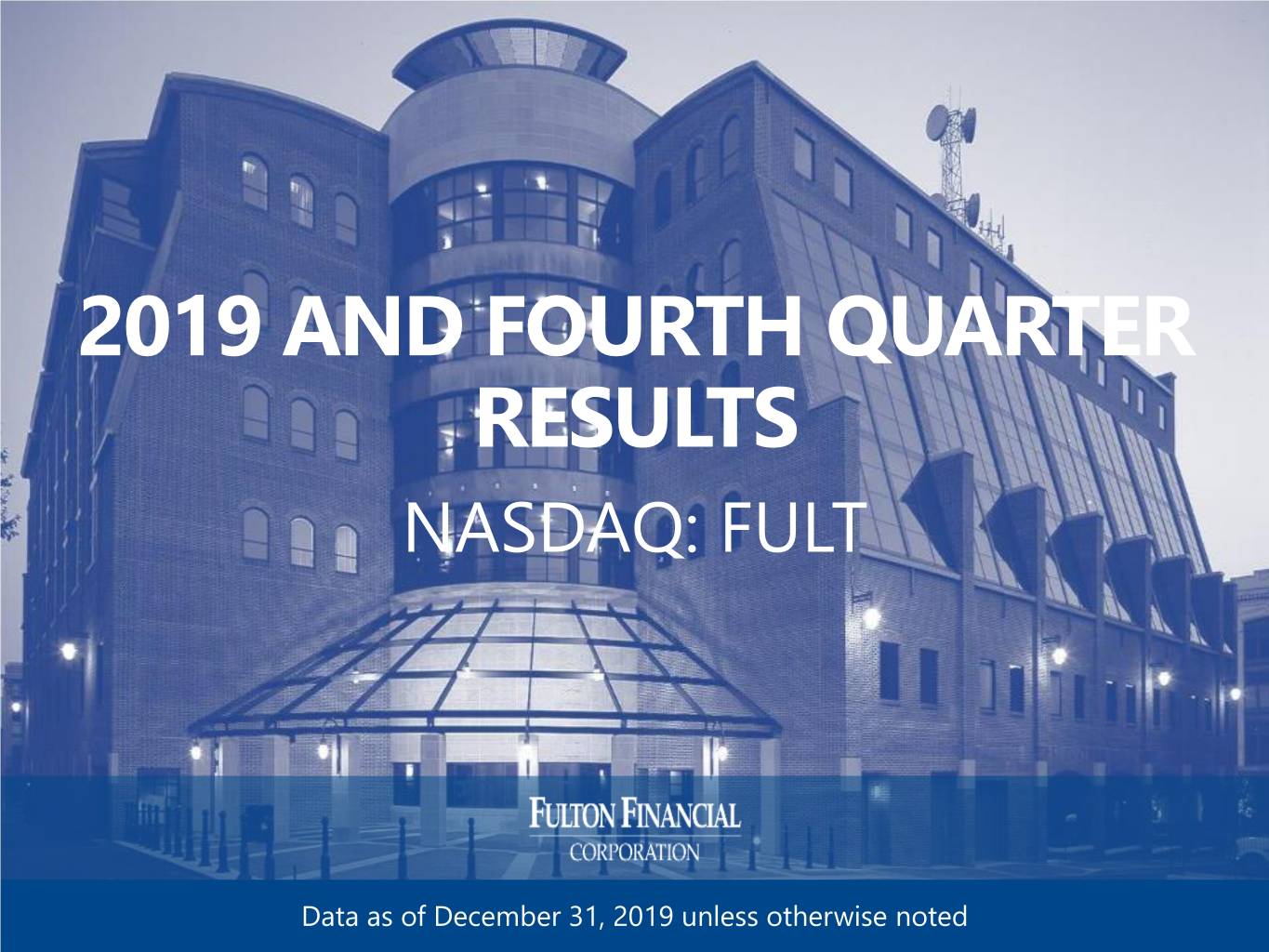 2019 AND FOURTH QUARTER RESULTS

NASDAQ: FULT

FULTON FINANCIAL
CORPORATION

Data as of December 31, 2019 unless otherwise noted